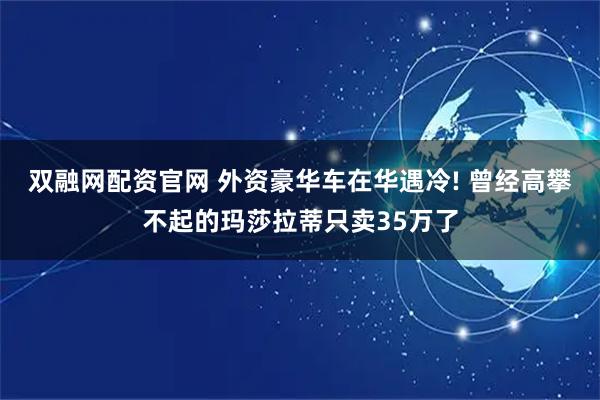 双融网配资官网 外资豪华车在华遇冷! 曾经高攀不起的玛莎拉蒂只卖35万了